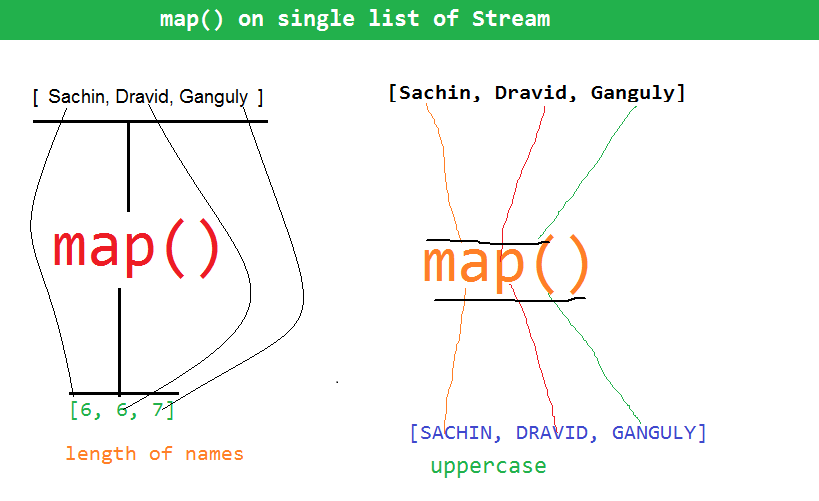 map() on single list of Stream

[ Sachin, Dravid, Ganguly ]

map()

[6, 6, 7]

length of names

[Sachin, Dravid, Ganguly]

map()

[SACHIN, DRAVID, GANGULY]

uppercase